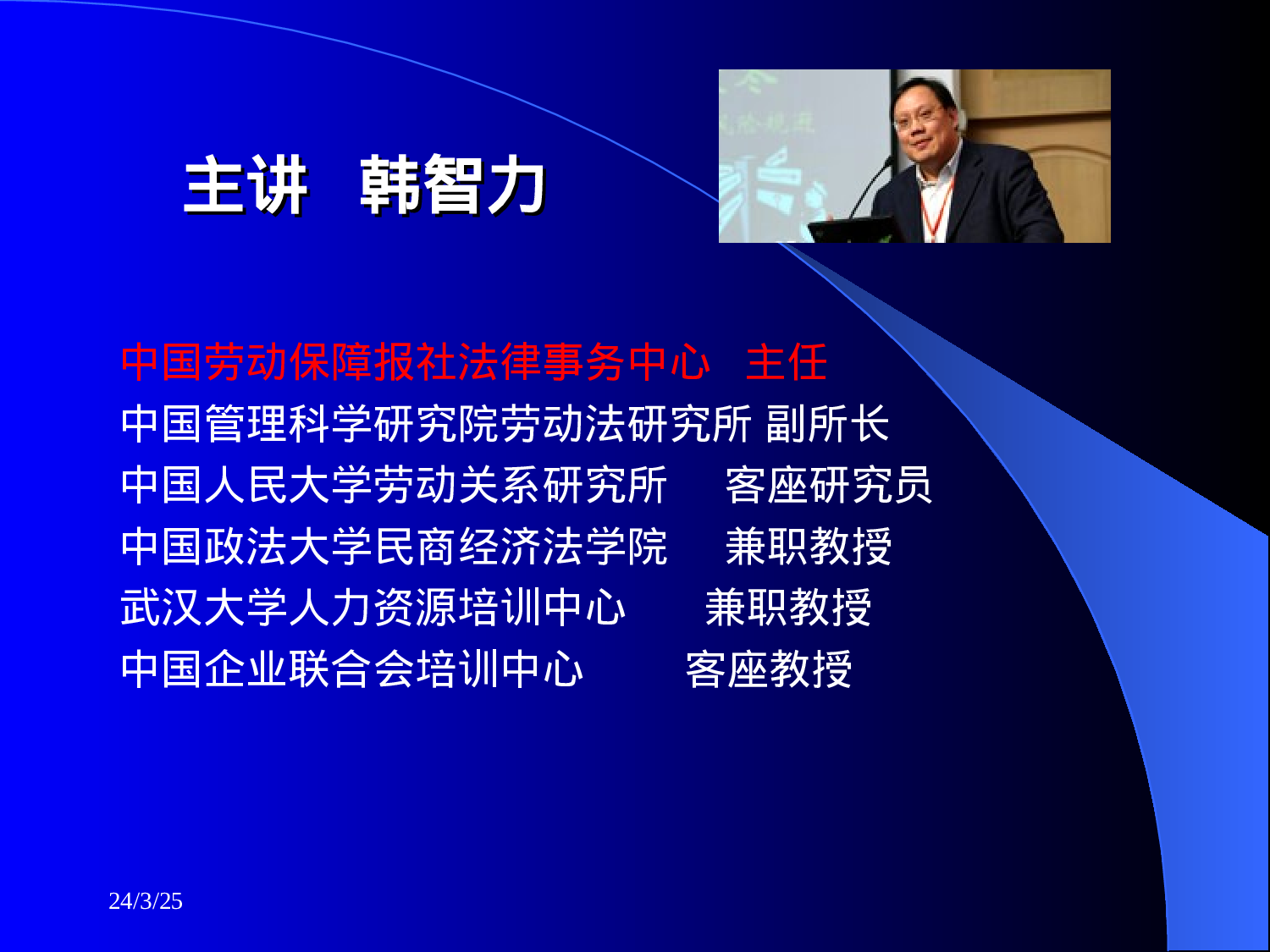 主讲　韩智力

中国劳动保障报社法律事务中心　主任
中国管理科学研究院劳动法研究所 副所长
中国人民大学劳动关系研究所　　客座研究员
中国政法大学民商经济法学院　　兼职教授
武汉大学人力资源培训中心　　兼职教授
中国企业联合会培训中心　　客座教授

24/3/25